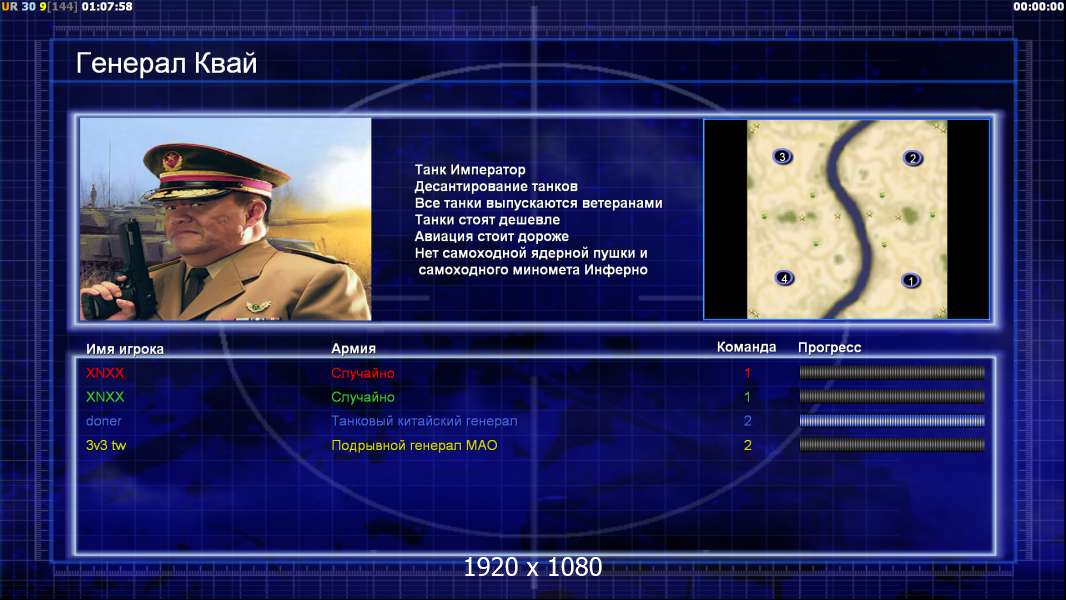 UR 30 9[144] 01:07:58

00:00:00

Генерал Квай

Танк Император
Десантирование танков
Все танки выпускаются ветеранами
Танки стоят дешевле
Авиация стоит дороже
Нет самоходной ядерной пушки и самоходного миномета Инферно

3

2

4

1

| Имя игрока | Армия | Команда | Прогресс |
|---|---|---|---|
| XNXX | Случайно | 1 | |
| XNXX | Случайно | 1 | |
| doner | Танковый китайский генерал | 2 | |
| 3v3 tw | Подрывной генерал МАО | 2 | |

1920 x 1080